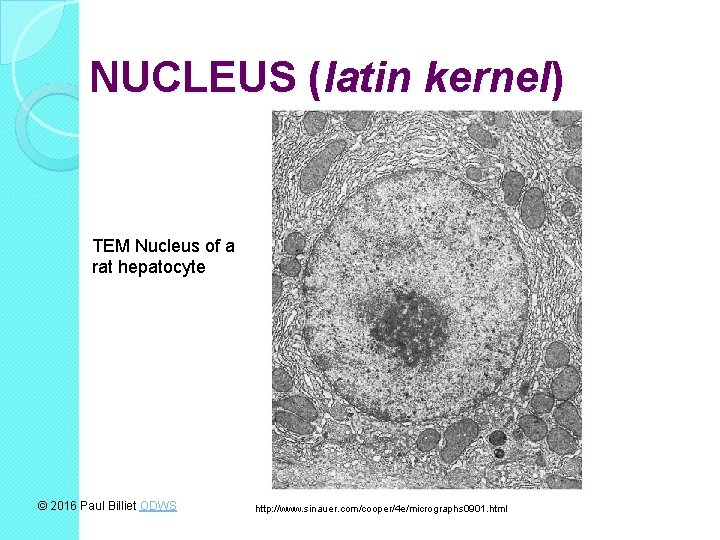 NUCLEUS (latin kernel)

TEM Nucleus of a rat hepatocyte

© 2016 Paul Billiet ODWS

http://www.sinauer.com/cooper/4e/micrographs0901.html